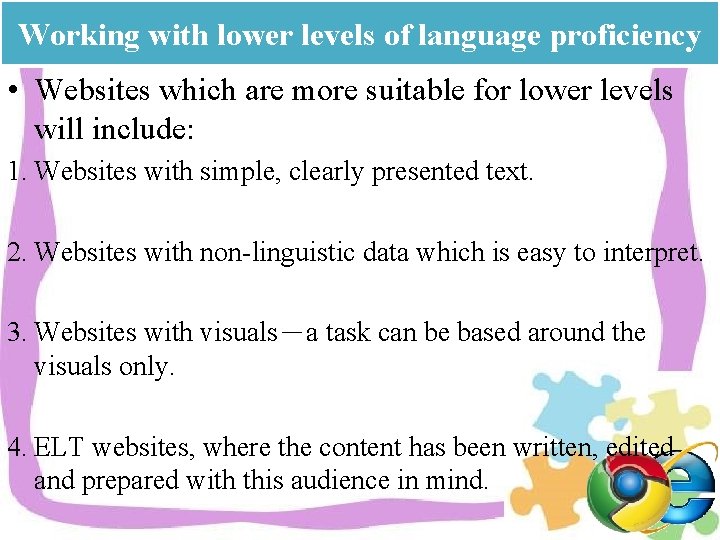 Working with lower levels of language proficiency

• Websites which are more suitable for lower levels will include:

1. Websites with simple, clearly presented text.

2. Websites with non-linguistic data which is easy to interpret.

3. Websites with visuals－a task can be based around the visuals only.

4. ELT websites, where the content has been written, edited and prepared with this audience in mind.